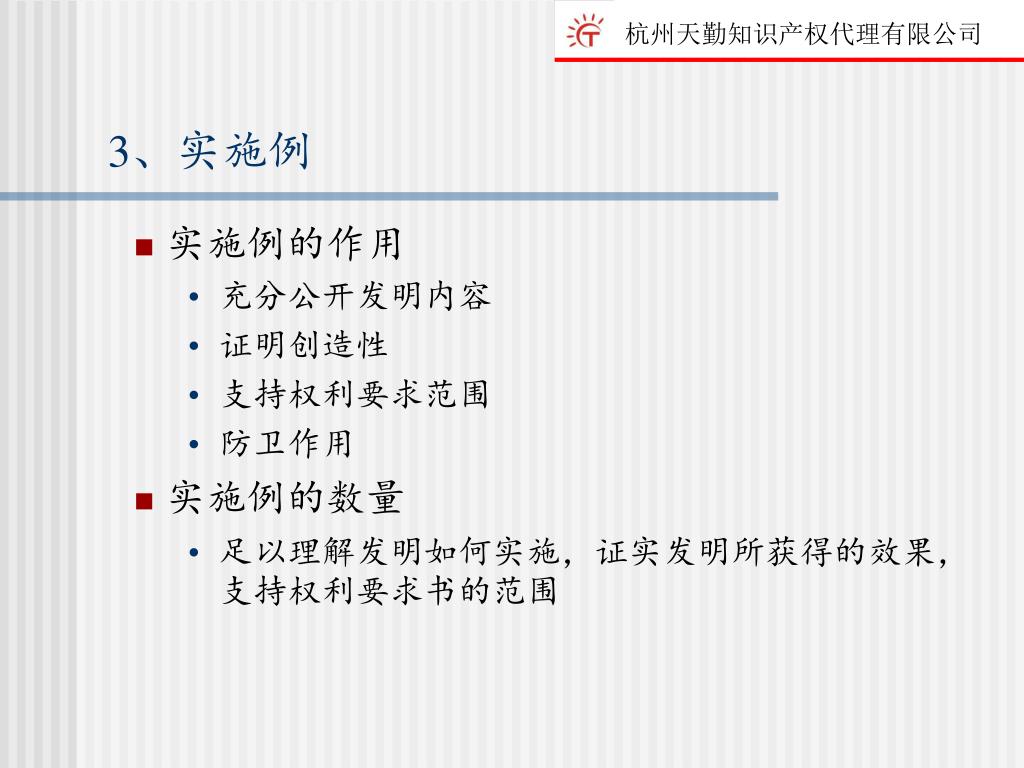 杭州天勤知识产权代理有限公司

3、实施例

■ 实施例的作用
• 充分公开发明内容
• 证明创造性
• 支持权利要求范围
• 防卫作用

■ 实施例的数量
• 足以理解发明如何实施，证实发明所获得的效果，支持权利要求书的范围